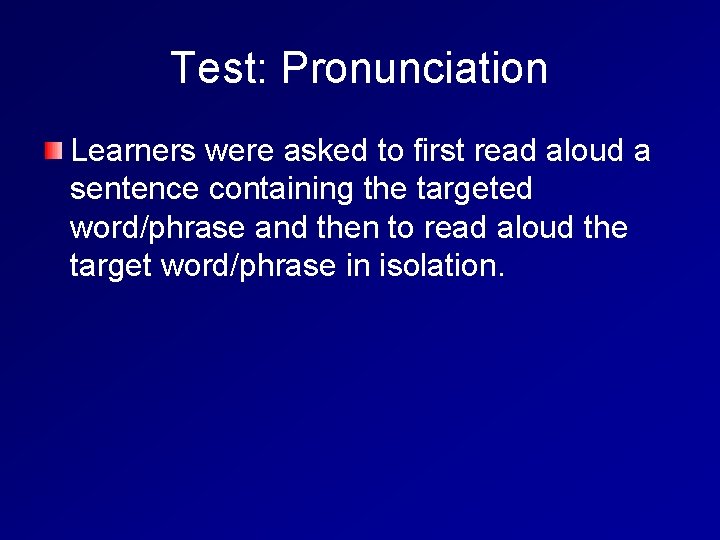 Test: Pronunciation

Learners were asked to first read aloud a sentence containing the targeted word/phrase and then to read aloud the target word/phrase in isolation.